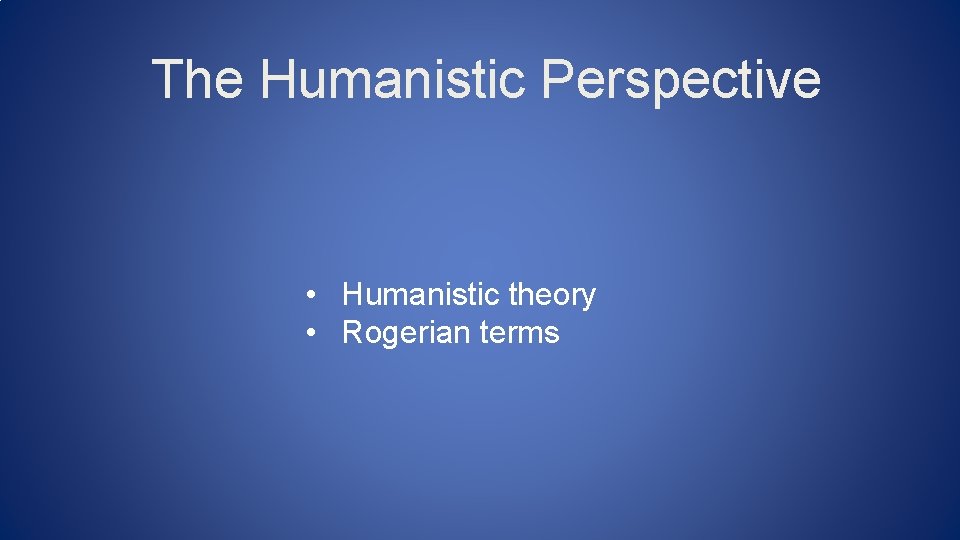 The Humanistic Perspective

• Humanistic theory
• Rogerian terms